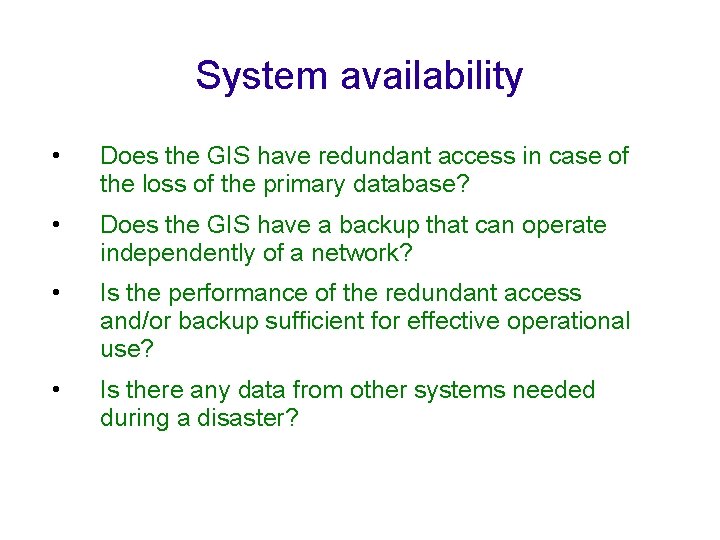 System availability

• Does the GIS have redundant access in case of the loss of the primary database?

• Does the GIS have a backup that can operate independently of a network?

• Is the performance of the redundant access and/or backup sufficient for effective operational use?

• Is there any data from other systems needed during a disaster?